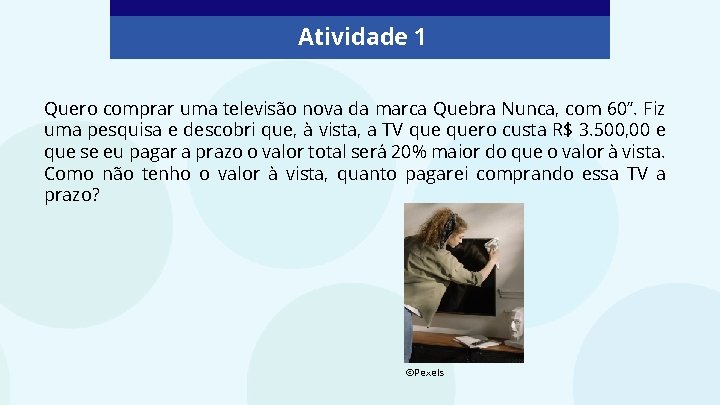 Atividade 1

Quero comprar uma televisão nova da marca Quebra Nunca, com 60”. Fiz uma pesquisa e descobri que, à vista, a TV que quero custa R$ 3.500,00 e que se eu pagar a prazo o valor total será 20% maior do que o valor à vista. Como não tenho o valor à vista, quanto pagarei comprando essa TV a prazo?

©Pexels